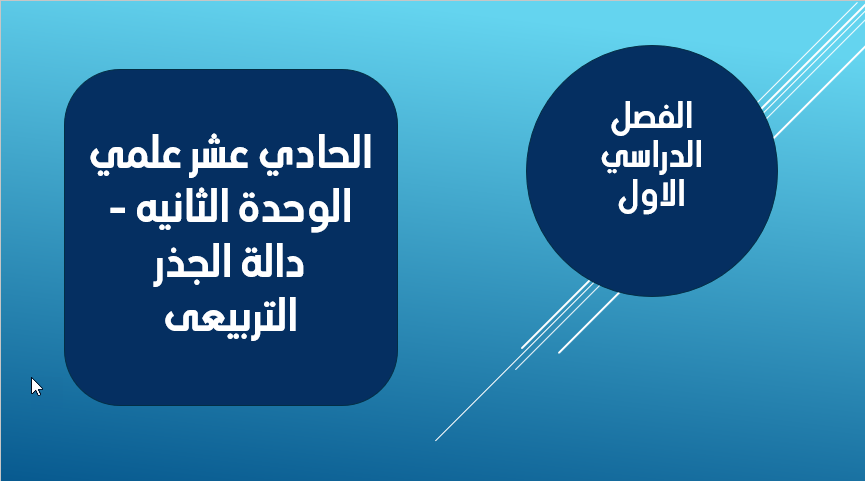 الفصل الدراسي الاول

الحادي عشر علمي الوحدة الثانيه - دالة الجذر التربيعى